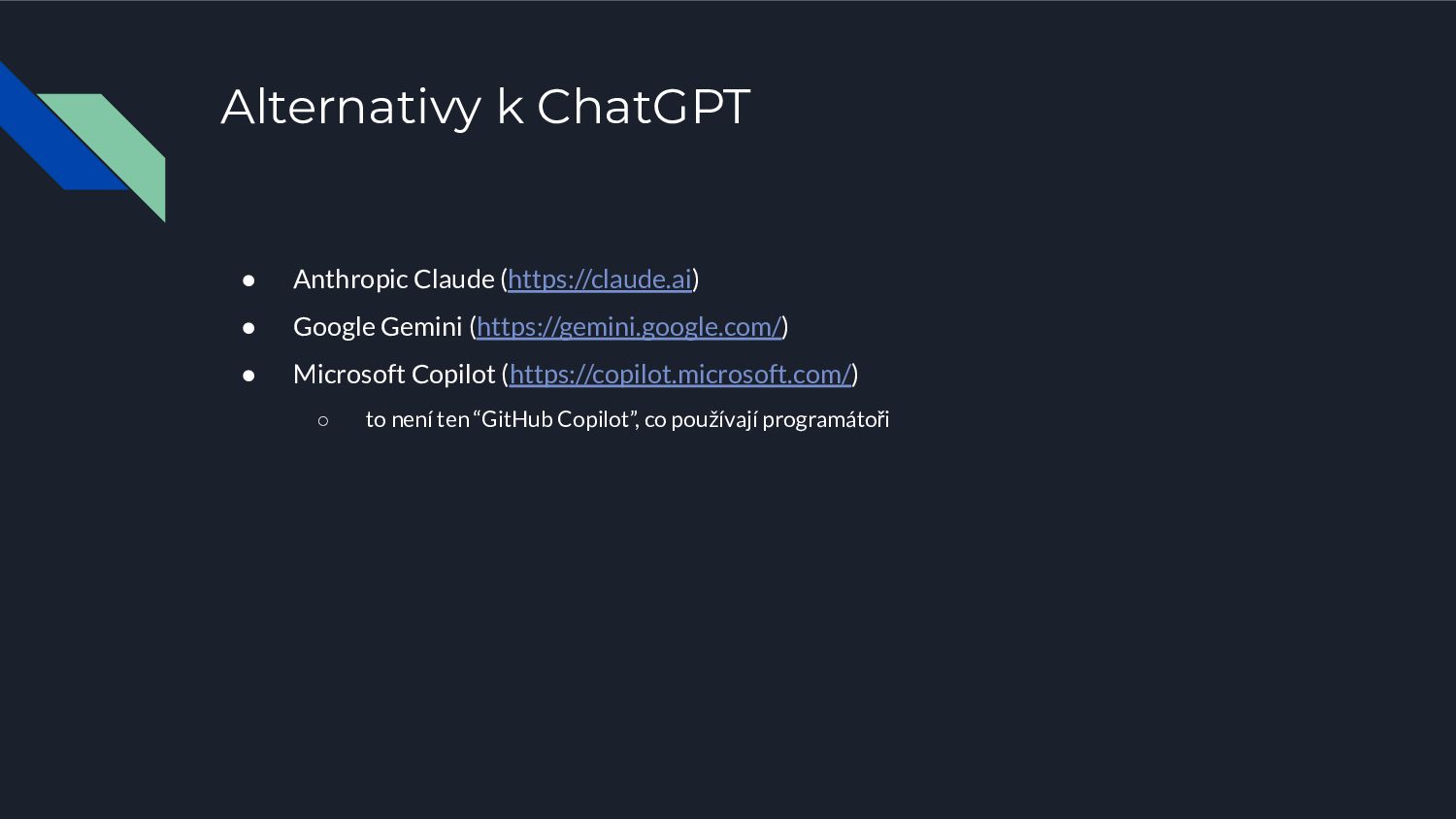 Alternativy k ChatGPT

● Anthropic Claude (https://claude.ai)
● Google Gemini (https://gemini.google.com/)
● Microsoft Copilot (https://copilot.microsoft.com/)
  ○ to není ten “GitHub Copilot”, co používají programátoři